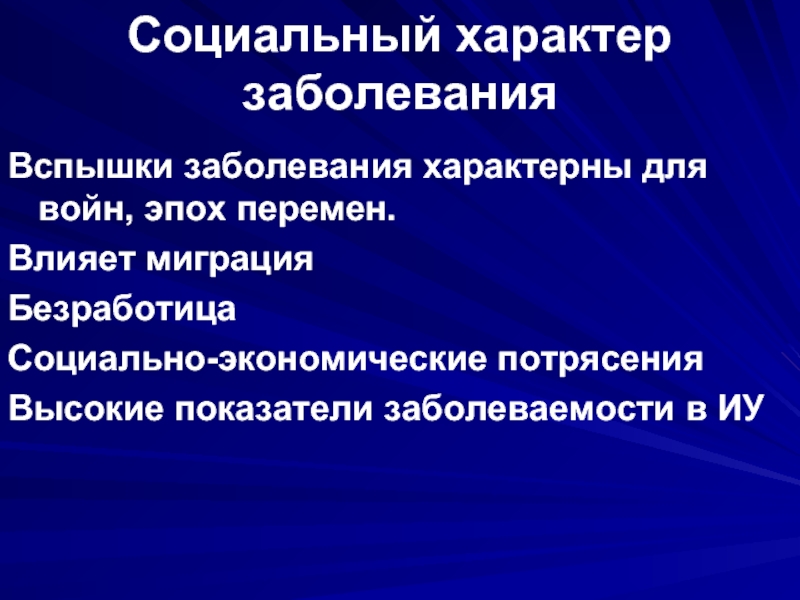 Социальный характер заболевания

Вспышки заболевания характерны для войн, эпох перемен.

Влияет миграция

Безработица

Социально-экономические потрясения

Высокие показатели заболеваемости в ИУ